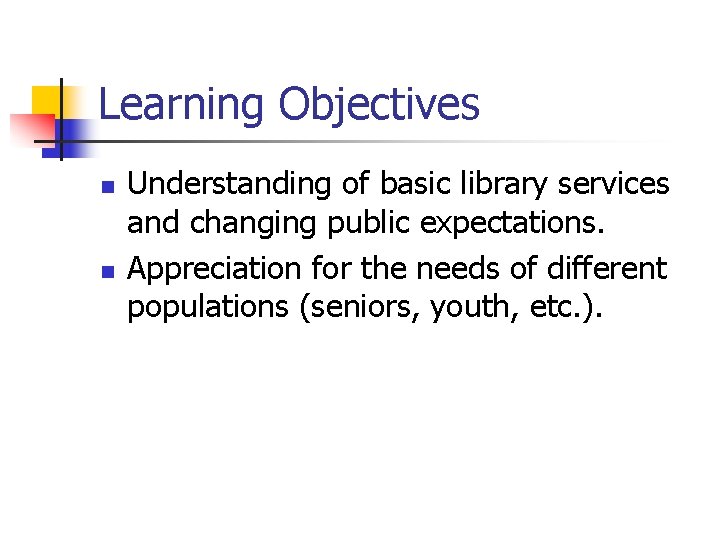 Learning Objectives

- Understanding of basic library services and changing public expectations.
- Appreciation for the needs of different populations (seniors, youth, etc.).